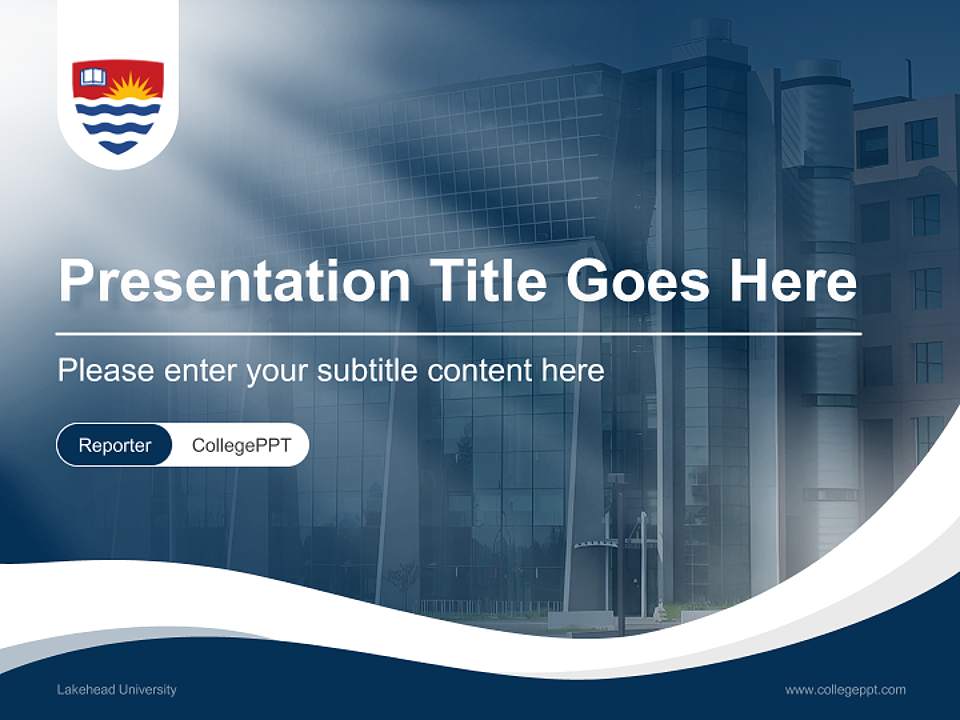 Presentation Title Goes Here

Please enter your subtitle content here

Reporter CollegePPT

Lakehead University

www.collegeppt.com